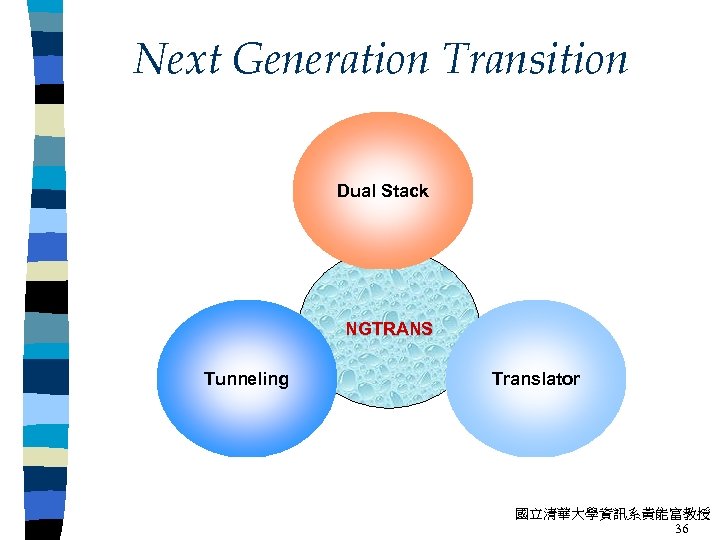 Next Generation Transition

Dual Stack

NGTRANS

Tunneling

Translator

國立清華大學資訊系黃能富教授
36